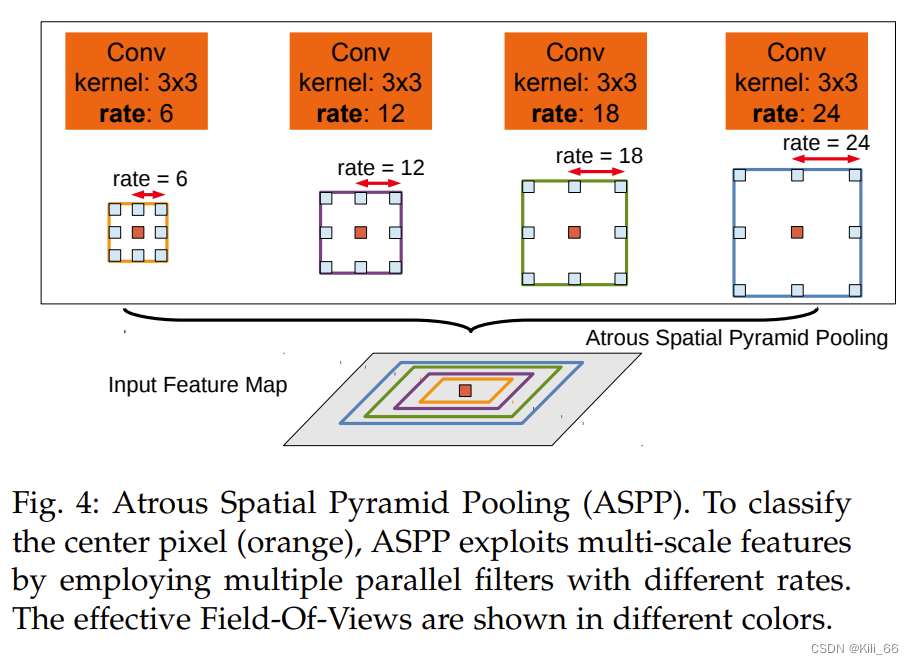 Conv
kernel: 3x3
rate: 6

Conv
kernel: 3x3
rate: 12

Conv
kernel: 3x3
rate: 18

Conv
kernel: 3x3
rate: 24

rate = 6

rate = 12

rate = 18

rate = 24

Atrous Spatial Pyramid Pooling

Input Feature Map

Fig. 4: Atrous Spatial Pyramid Pooling (ASPP). To classify the center pixel (orange), ASPP exploits multi-scale features by employing multiple parallel filters with different rates. The effective Field-Of-Views are shown in different colors.

CSDN @Kili_66